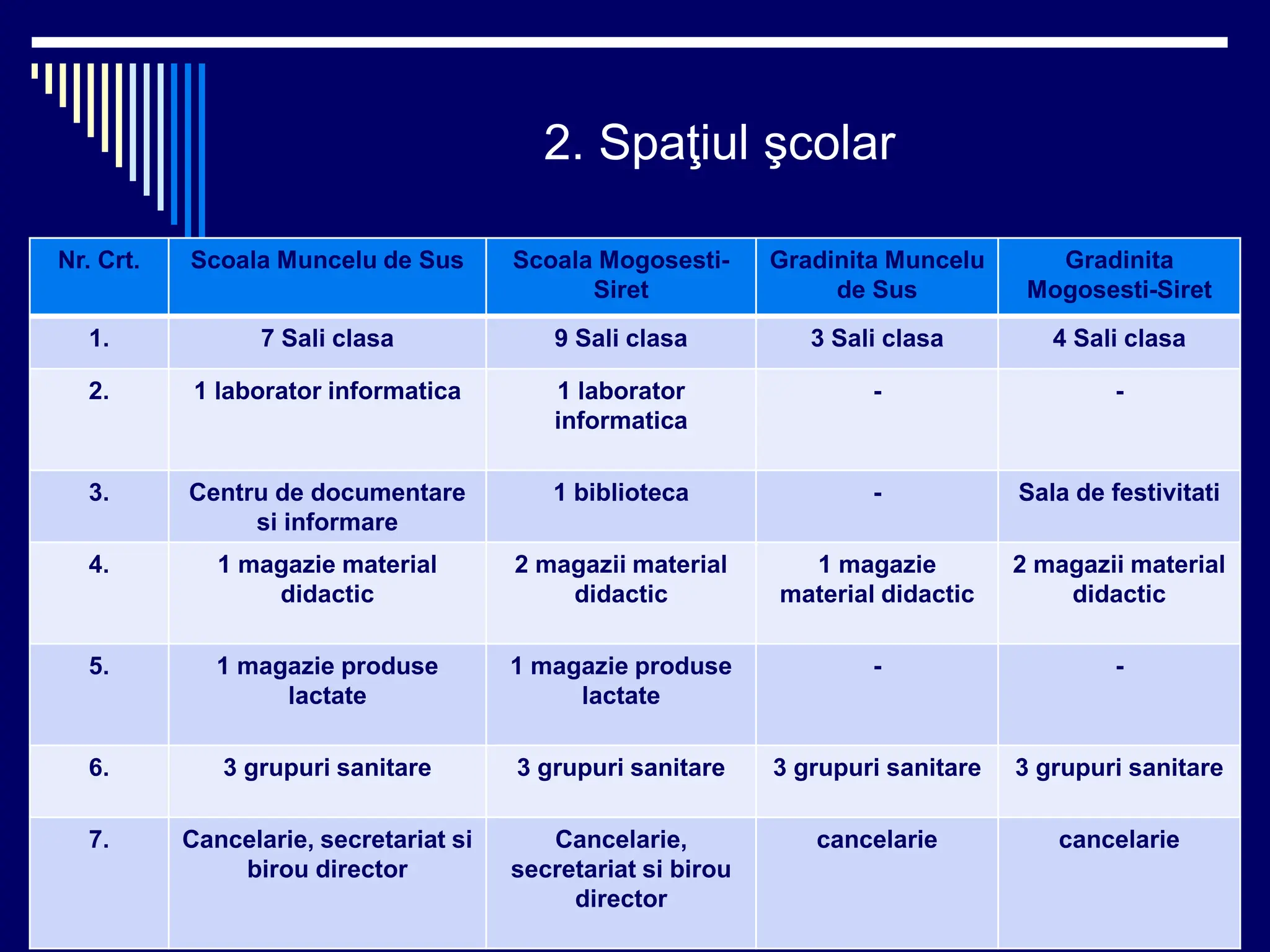 2. Spaţiul şcolar

| Nr. Crt. | Scoala Muncelu de Sus | Scoala Mogosesti-Siret | Gradinita Muncelu de Sus | Gradinita Mogosesti-Siret |
|---|---|---|---|---|
| 1. | 7 Sali clasa | 9 Sali clasa | 3 Sali clasa | 4 Sali clasa |
| 2. | 1 laborator informatica | 1 laborator informatica | - | - |
| 3. | Centru de documentare si informare | 1 biblioteca | - | Sala de festivitati |
| 4. | 1 magazie material didactic | 2 magazii material didactic | 1 magazie material didactic | 2 magazii material didactic |
| 5. | 1 magazie produse lactate | 1 magazie produse lactate | - | - |
| 6. | 3 grupuri sanitare | 3 grupuri sanitare | 3 grupuri sanitare | 3 grupuri sanitare |
| 7. | Cancelarie, secretariat si birou director | Cancelarie, secretariat si birou director | cancelarie | cancelarie |